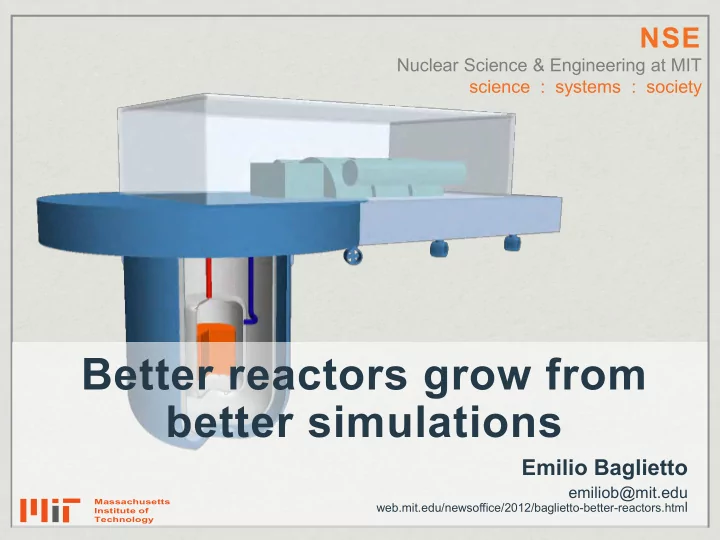 NSE
Nuclear Science & Engineering at MIT
science : systems : society

Better reactors grow from better simulations

Emilio Baglietto
emiliob@mit.edu
web.mit.edu/newsoffice/2012/baglietto-better-reactors.html

MIT
Massachusetts Institute of Technology